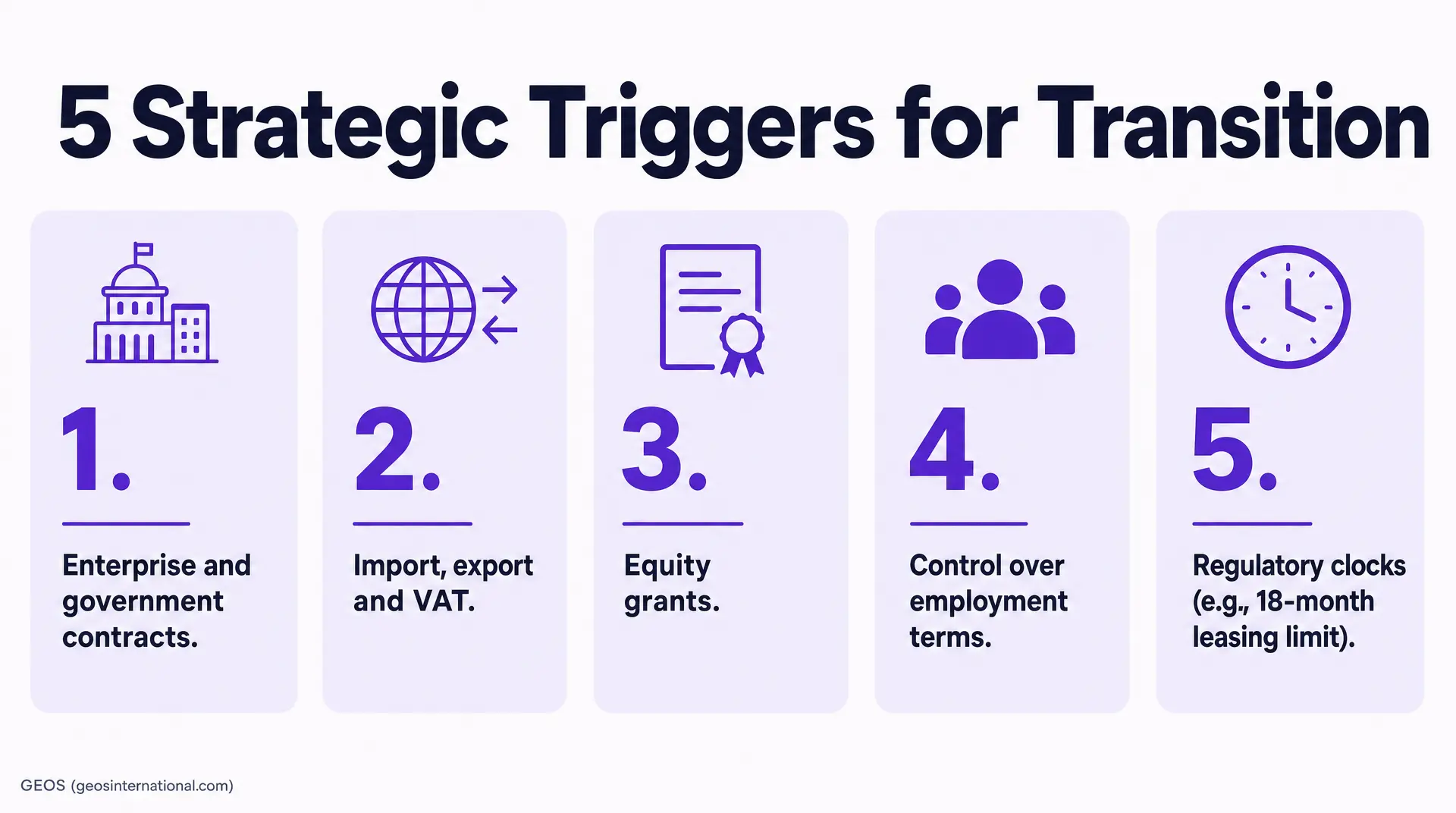 5 Strategic Triggers for Transition

1.

Enterprise and government contracts.

2.

Import, export and VAT.

3.

Equity grants.

4.

Control over employment terms.

5.

Regulatory clocks (e.g., 18-month leasing limit).

GEOS (geosinternational.com)